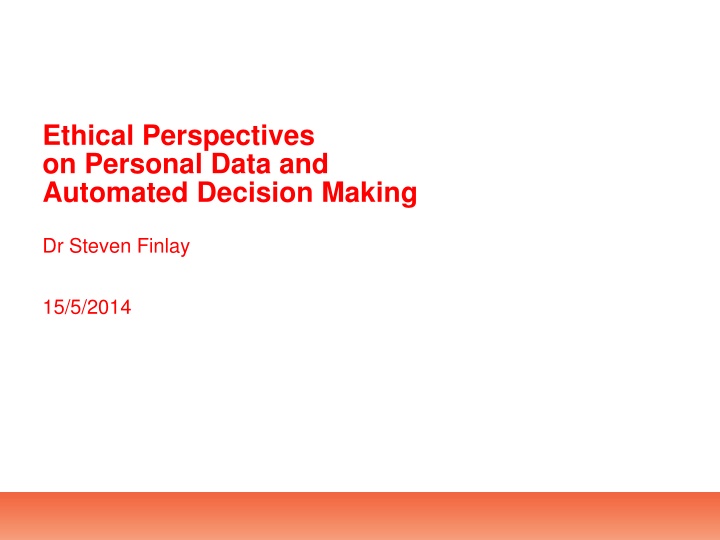 Ethical Perspectives on Personal Data and Automated Decision Making

Dr Steven Finlay

15/5/2014